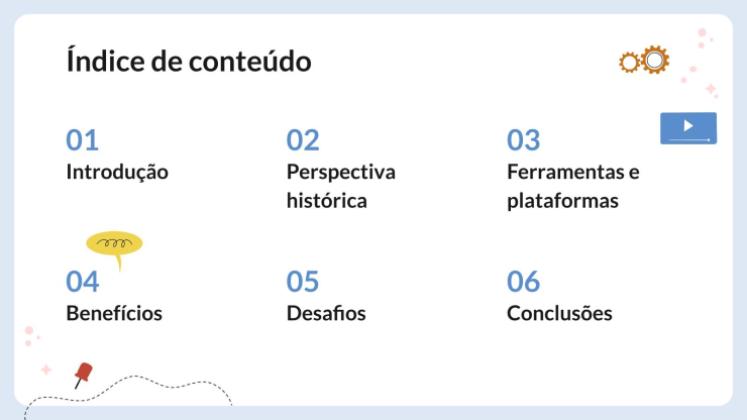 Índice de conteúdo

01
Introdução

02
Perspectiva histórica

03
Ferramentas e plataformas

04
Benefícios

05
Desafios

06
Conclusões